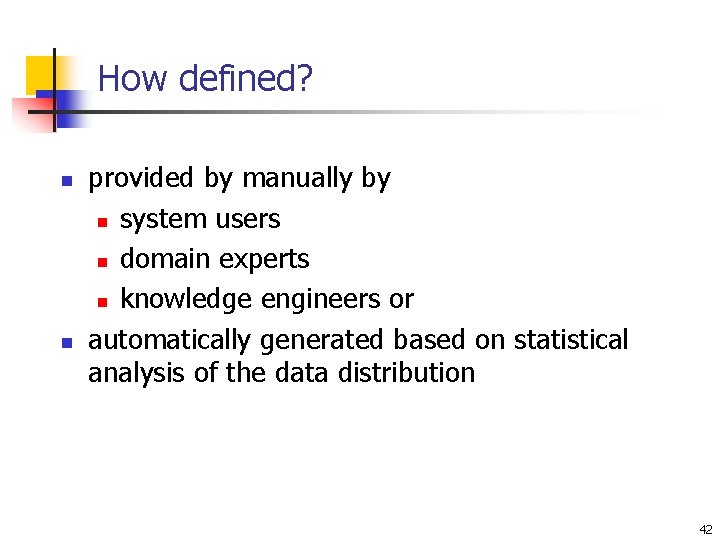 How defined?

- provided by manually by
  - system users
  - domain experts
  - knowledge engineers or
- automatically generated based on statistical analysis of the data distribution

42